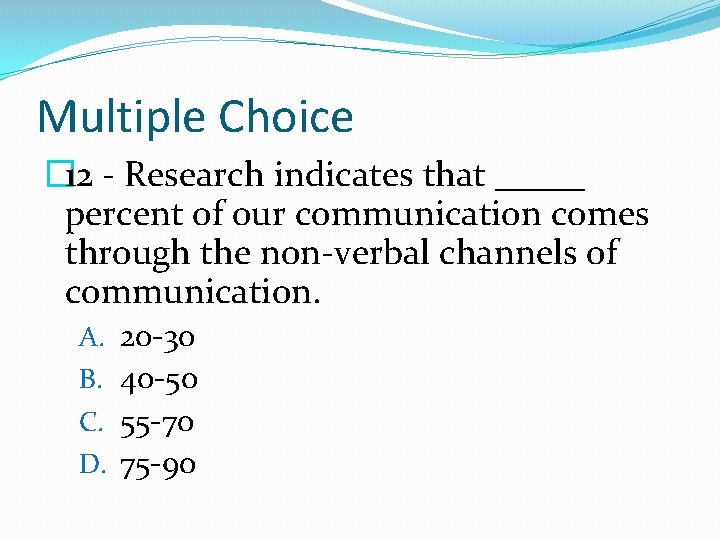 Multiple Choice

12 - Research indicates that _____ percent of our communication comes through the non-verbal channels of communication.

A. 20-30
B. 40-50
C. 55-70
D. 75-90